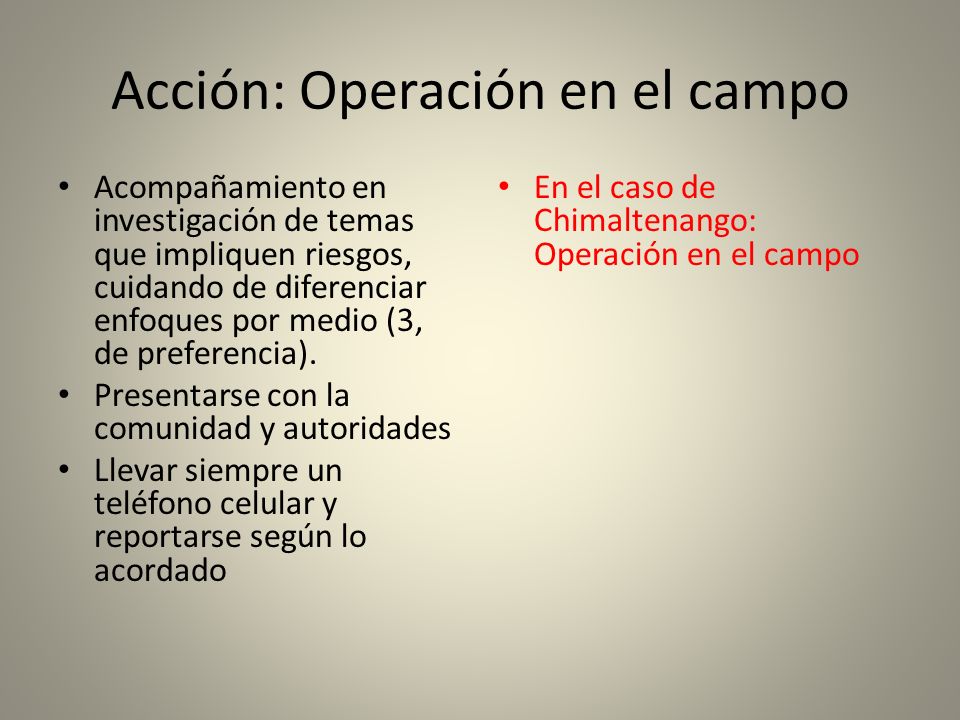 Acción: Operación en el campo

• Acompañamiento en investigación de temas que impliquen riesgos, cuidando de diferenciar enfoques por medio (3, de preferencia).
• Presentarse con la comunidad y autoridades
• Llevar siempre un teléfono celular y reportarse según lo acordado

• En el caso de Chimaltenango: Operación en el campo